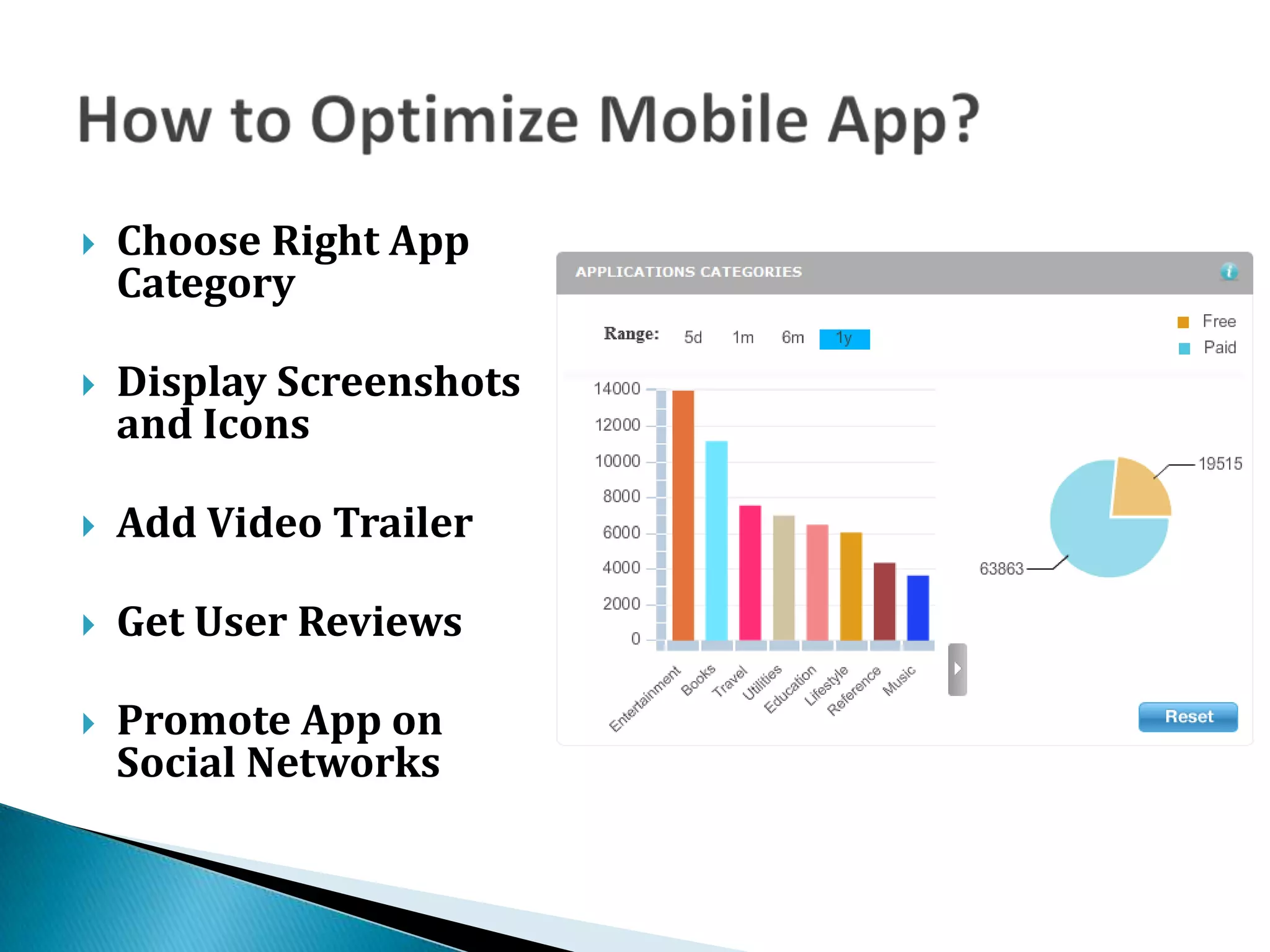 How to Optimize Mobile App?

Choose Right App Category

Display Screenshots and Icons

Add Video Trailer

Get User Reviews

Promote App on Social Networks

APPLICATIONS CATEGORIES

Range: 5d 1m 6m 1y

Free
Paid

14000
12000
10000
8000
6000
4000
2000
0

Entertainment Books Travel Utilities Education Lifestyle Reference Music

19515
63863

Reset